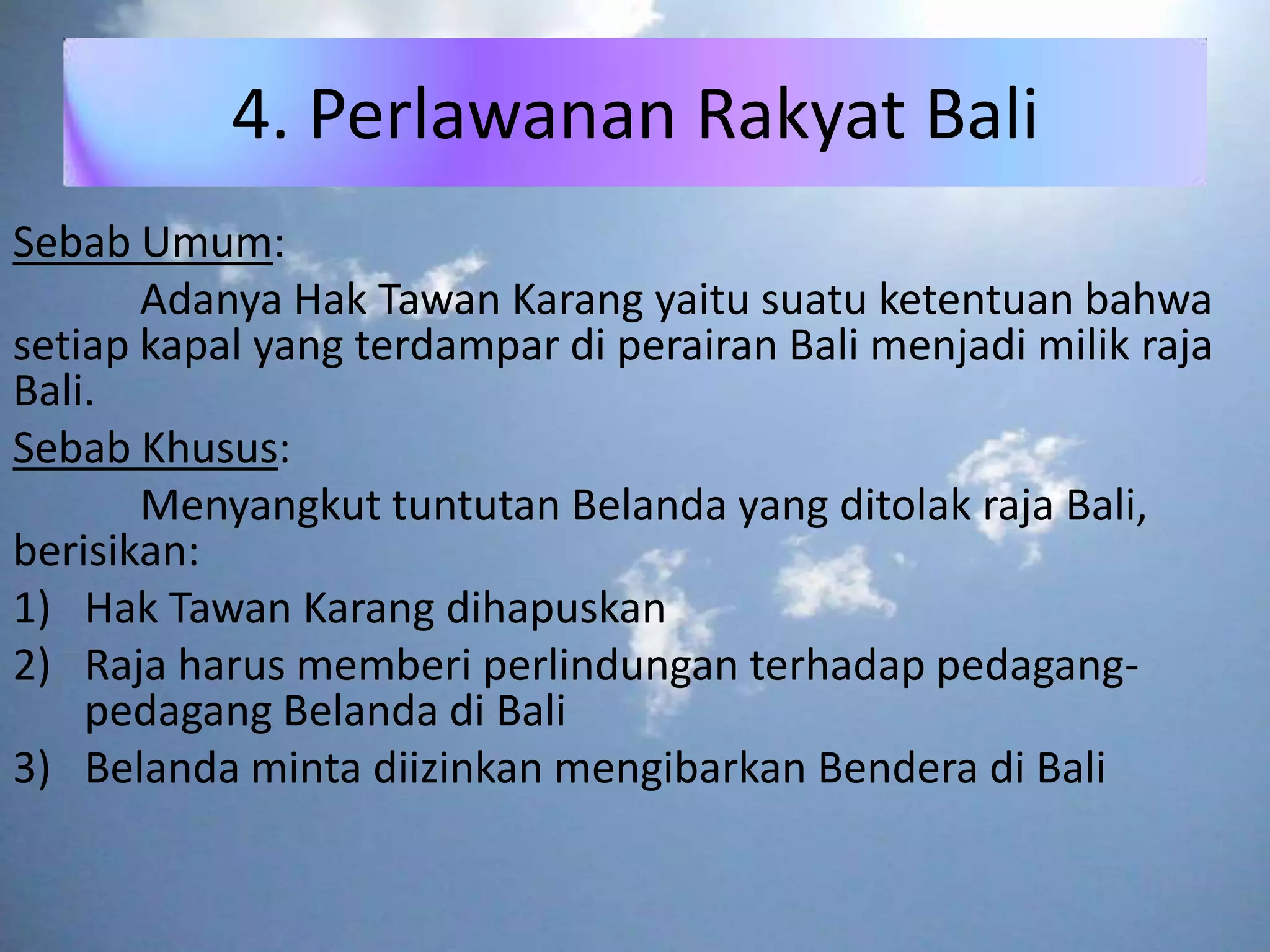 4. Perlawanan Rakyat Bali

Sebab Umum:

Adanya Hak Tawan Karang yaitu suatu ketentuan bahwa setiap kapal yang terdampar di perairan Bali menjadi milik raja Bali.

Sebab Khusus:

Menyangkut tuntutan Belanda yang ditolak raja Bali, berisikan:

1) Hak Tawan Karang dihapuskan
2) Raja harus memberi perlindungan terhadap pedagang-pedagang Belanda di Bali
3) Belanda minta diizinkan mengibarkan Bendera di Bali